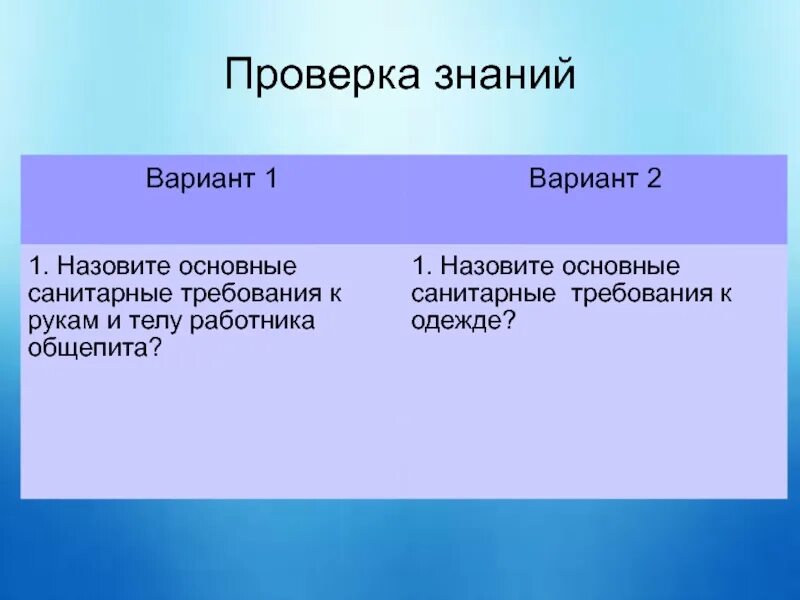 Проверка знаний

| Вариант 1 | Вариант 2 |
|---|---|
| 1. Назовите основные санитарные требования к рукам и телу работника общепита? | 1. Назовите основные санитарные требования к одежде? |